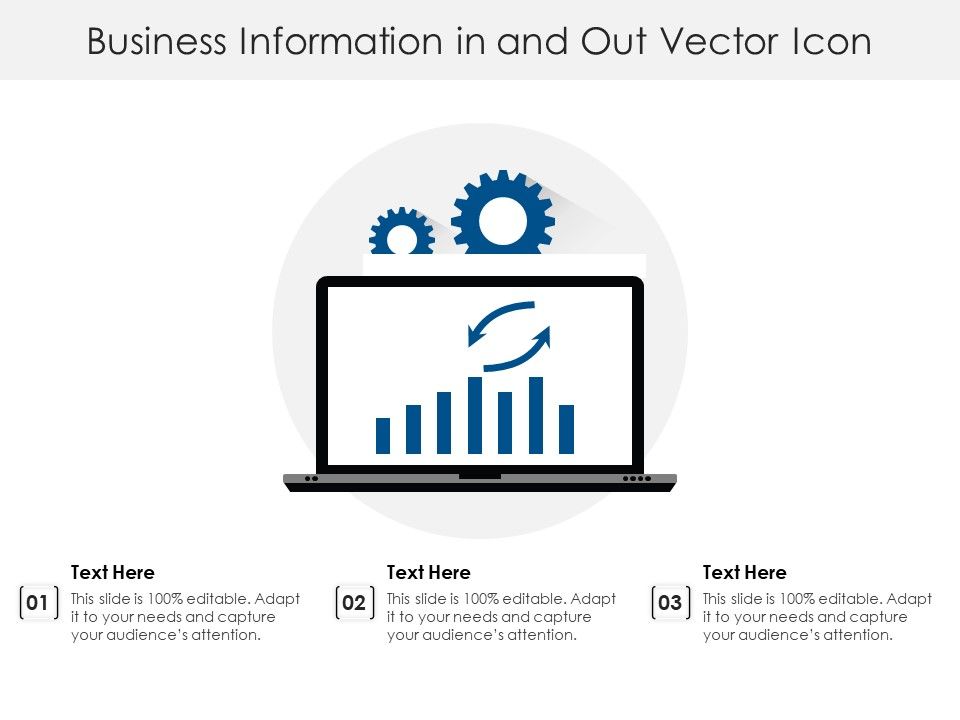 Business Information in and Out Vector Icon

01
Text Here
This slide is 100% editable. Adapt it to your needs and capture your audience's attention.

02
Text Here
This slide is 100% editable. Adapt it to your needs and capture your audience's attention.

03
Text Here
This slide is 100% editable. Adapt it to your needs and capture your audience's attention.